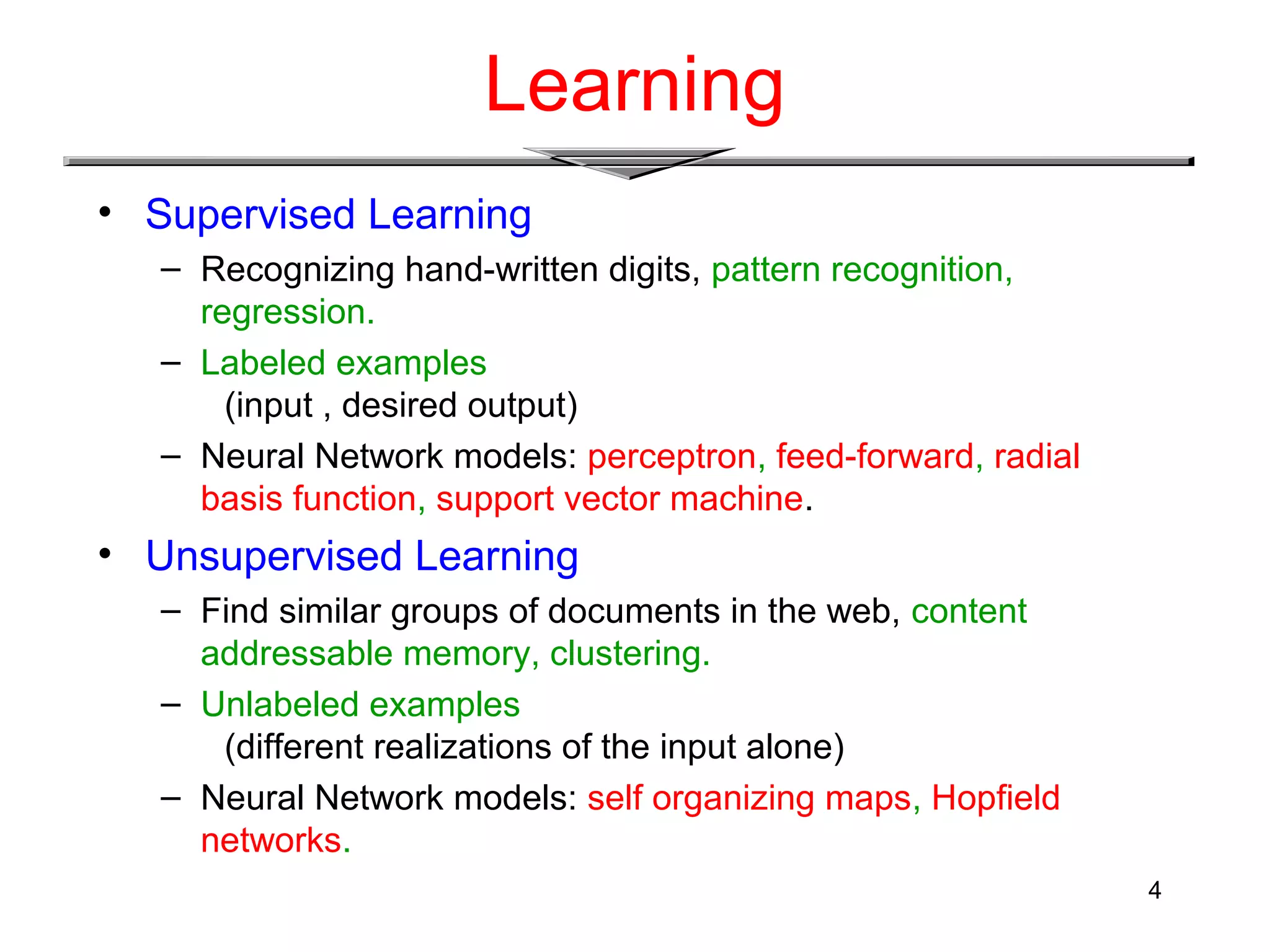 Learning

• Supervised Learning
– Recognizing hand-written digits, pattern recognition, regression.
– Labeled examples
(input , desired output)
– Neural Network models: perceptron, feed-forward, radial basis function, support vector machine.

• Unsupervised Learning
– Find similar groups of documents in the web, content addressable memory, clustering.
– Unlabeled examples
(different realizations of the input alone)
– Neural Network models: self organizing maps, Hopfield networks.

4